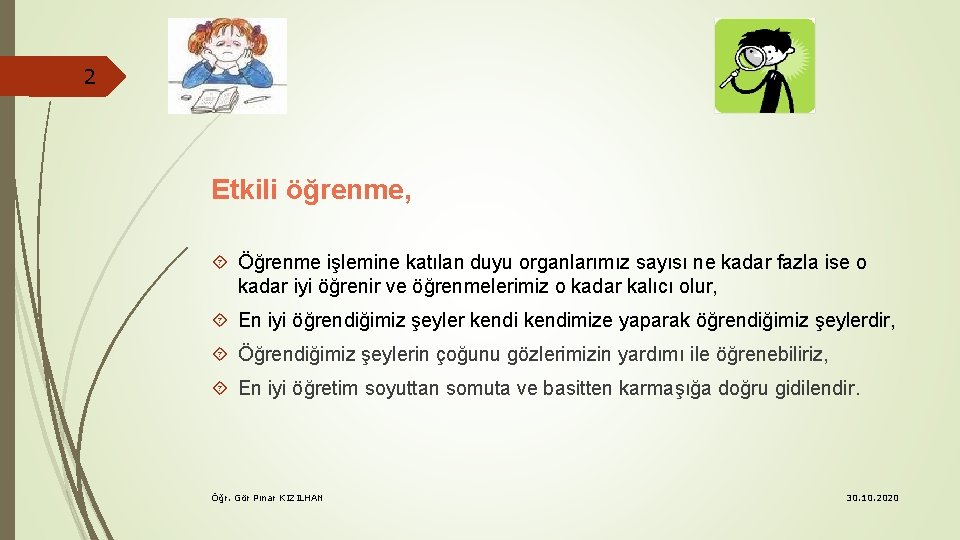 2

Etkili öğrenme,

Öğrenme işlemine katılan duyu organlarımız sayısı ne kadar fazla ise o kadar iyi öğrenir ve öğrenmelerimiz o kadar kalıcı olur,

En iyi öğrendiğimiz şeyler kendi kendimize yaparak öğrendiğimiz şeylerdir,

Öğrendiğimiz şeylerin çoğunu gözlerimizin yardımı ile öğrenebiliriz,

En iyi öğretim soyuttan somuta ve basitten karmaşığa doğru gidilendir.

Öğr. Gör Pınar KIZILHAN

30.10.2020